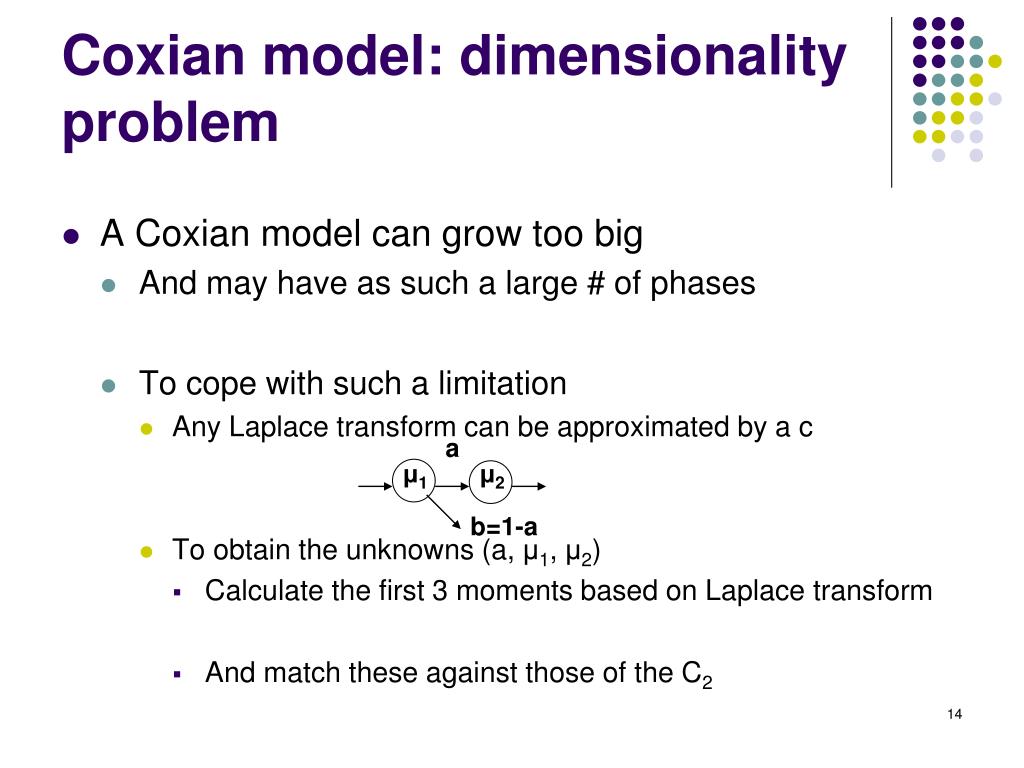 Coxian model: dimensionality problem

A Coxian model can grow too big

And may have as such a large # of phases

To cope with such a limitation

Any Laplace transform can be approximated by a c

a

$\mu_1$ $\mu_2$

b=1-a

To obtain the unknowns (a, $\mu_1$, $\mu_2$)

Calculate the first 3 moments based on Laplace transform

And match these against those of the $C_2$

14